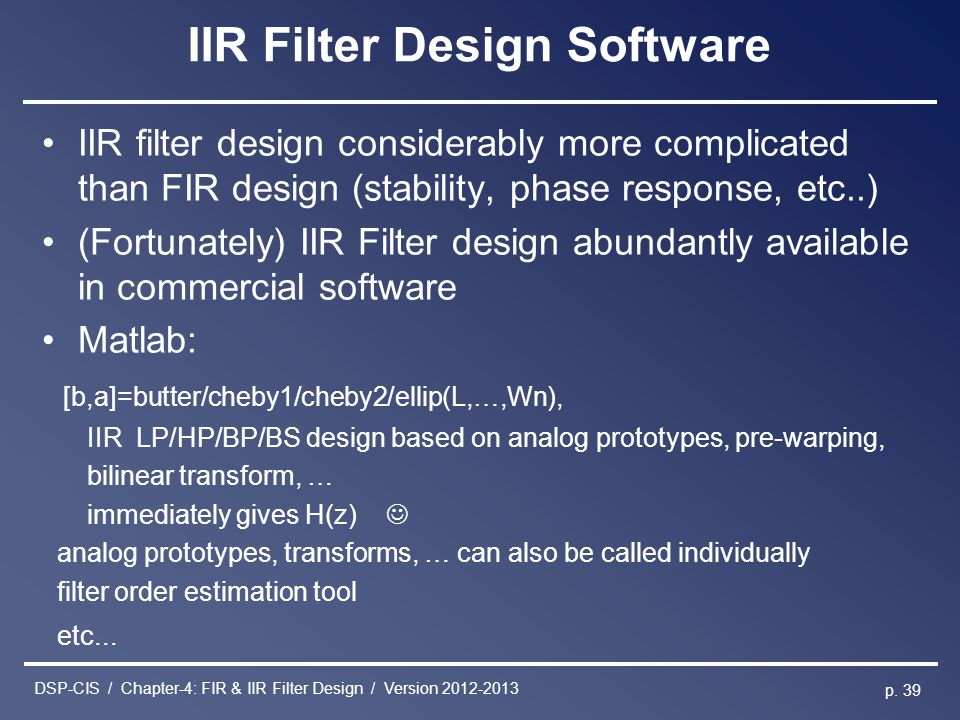 IIR Filter Design Software

• IIR filter design considerably more complicated than FIR design (stability, phase response, etc..)

• (Fortunately) IIR Filter design abundantly available in commercial software

• Matlab:

[b,a]=butter/cheby1/cheby2/ellip(L,…,Wn),

IIR LP/HP/BP/BS design based on analog prototypes, pre-warping, bilinear transform, …

immediately gives H(z) ☺

analog prototypes, transforms, … can also be called individually

filter order estimation tool

etc...

DSP-CIS / Chapter-4: FIR & IIR Filter Design / Version 2012-2013

p. 39